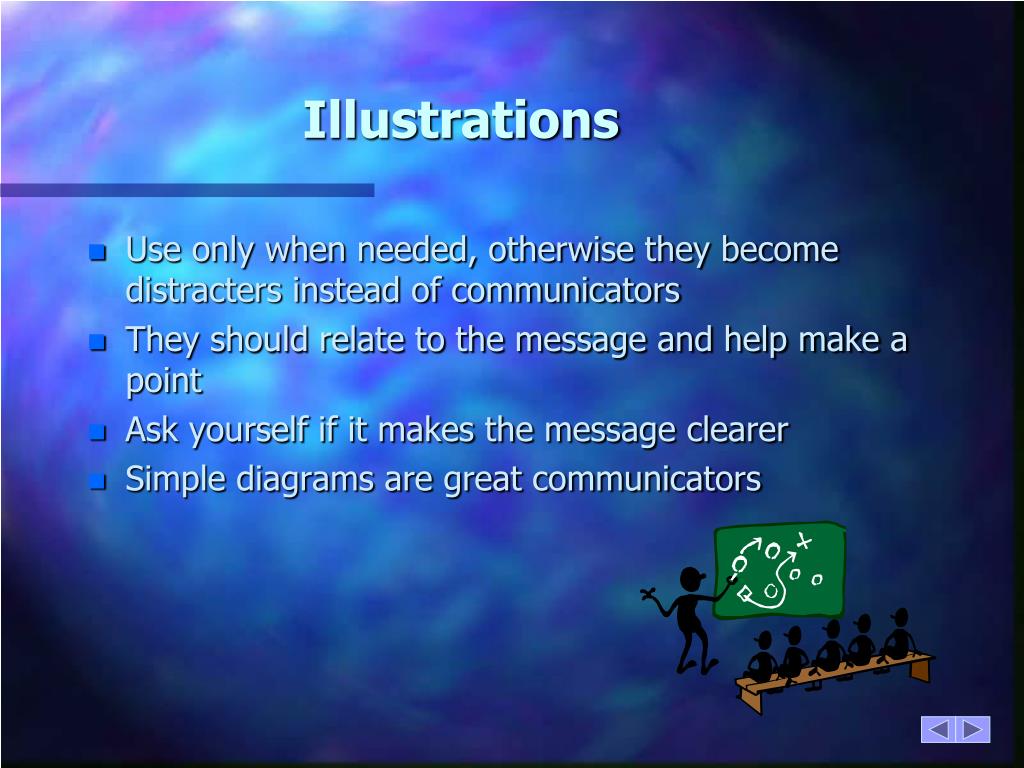 Illustrations

- Use only when needed, otherwise they become distracters instead of communicators
- They should relate to the message and help make a point
- Ask yourself if it makes the message clearer
- Simple diagrams are great communicators